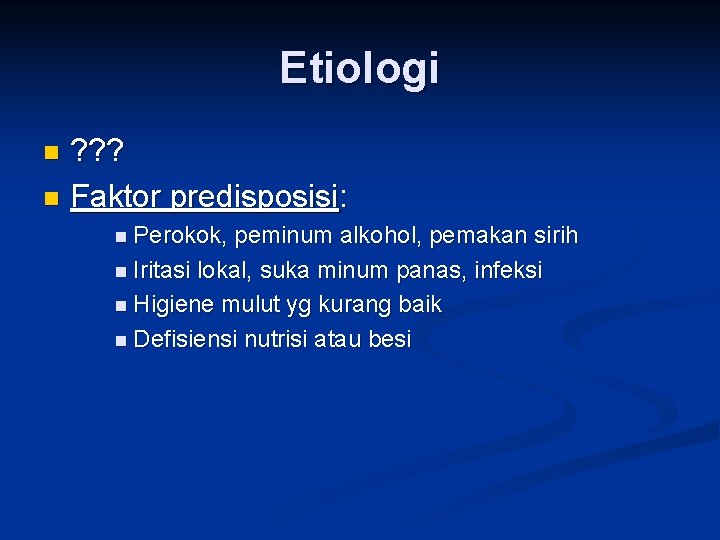 Etiologi

- ???
- Faktor predisposisi:
  - Perokok, peminum alkohol, pemakan sirih
  - Iritasi lokal, suka minum panas, infeksi
  - Higiene mulut yg kurang baik
  - Defisiensi nutrisi atau besi